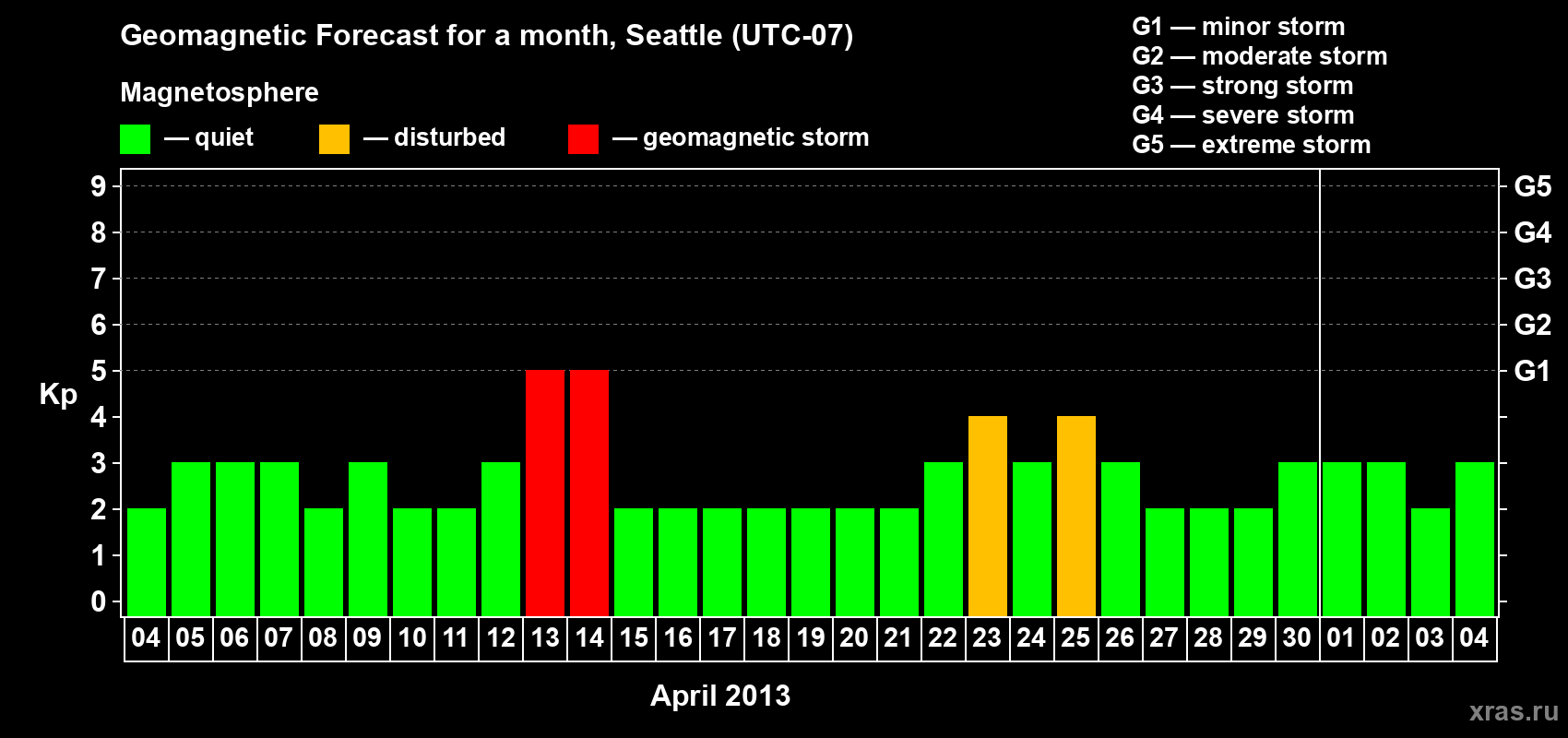 Geomagnetic Forecast for a month, Seattle (UTC-07)

Magnetosphere

— quiet — disturbed — geomagnetic storm

G1 — minor storm
G2 — moderate storm
G3 — strong storm
G4 — severe storm
G5 — extreme storm

Kp

9 8 7 6 5 4 3 2 1 0

G5 G4 G3 G2 G1

04 05 06 07 08 09 10 11 12 13 14 15 16 17 18 19 20 21 22 23 24 25 26 27 28 29 30 01 02 03 04

April 2013

xras.ru